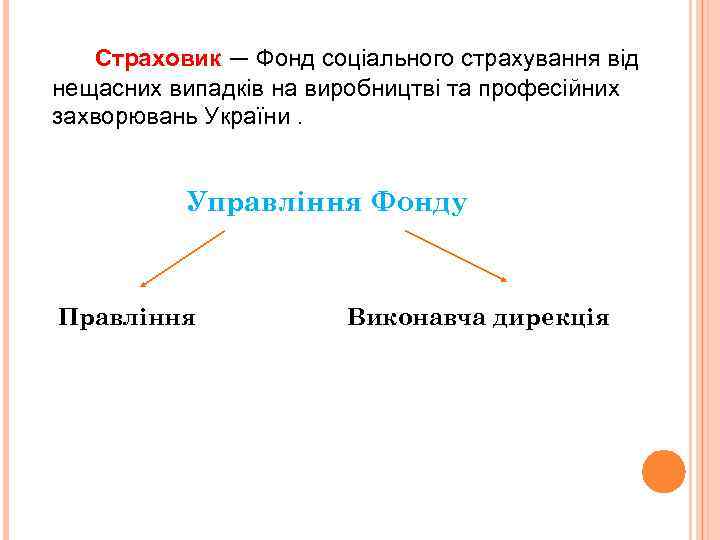 Страховик — Фонд соціального страхування від нещасних випадків на виробництві та професійних захворювань України .

Управління Фонду

Правління

Виконавча дирекція